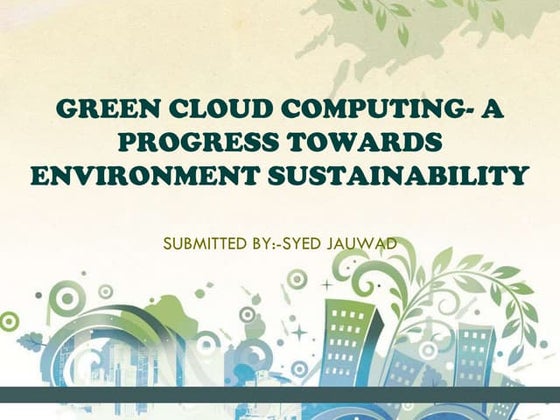 GREEN CLOUD COMPUTING- A PROGRESS TOWARDS ENVIRONMENT SUSTAINABILITY

SUBMITTED BY:-SYED JAUWAD